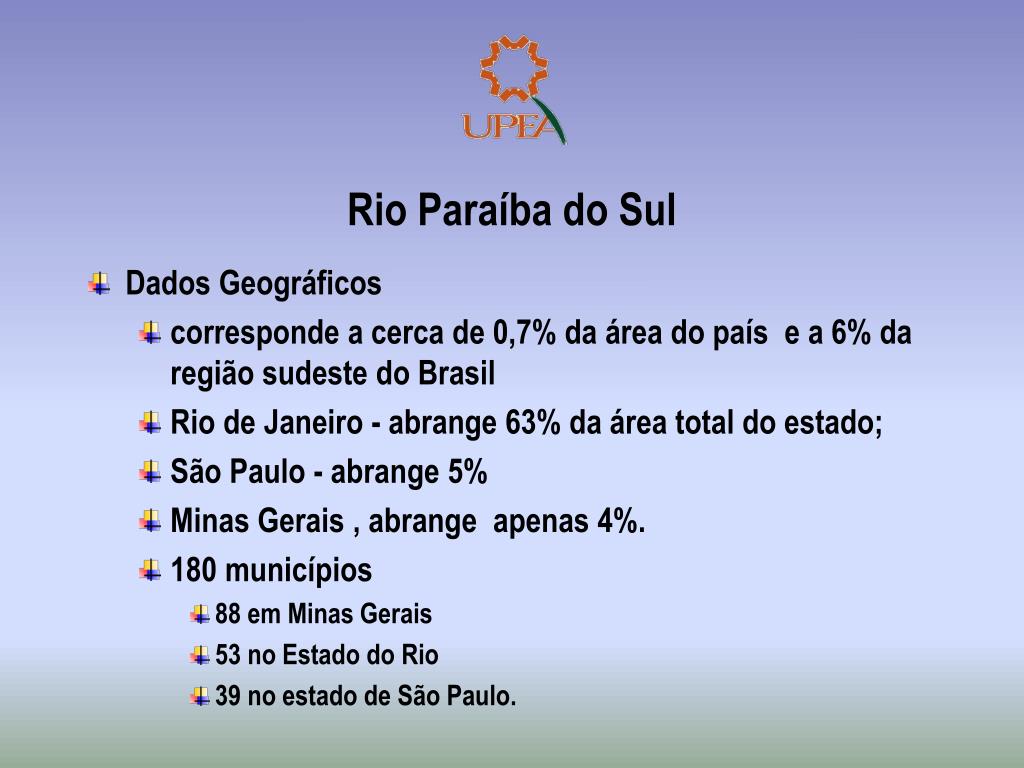 UPEA

Rio Paraíba do Sul

Dados Geográficos

corresponde a cerca de 0,7% da área do país e a 6% da região sudeste do Brasil

Rio de Janeiro - abrange 63% da área total do estado;

São Paulo - abrange 5%

Minas Gerais , abrange apenas 4%.

180 municípios

88 em Minas Gerais

53 no Estado do Rio

39 no estado de São Paulo.